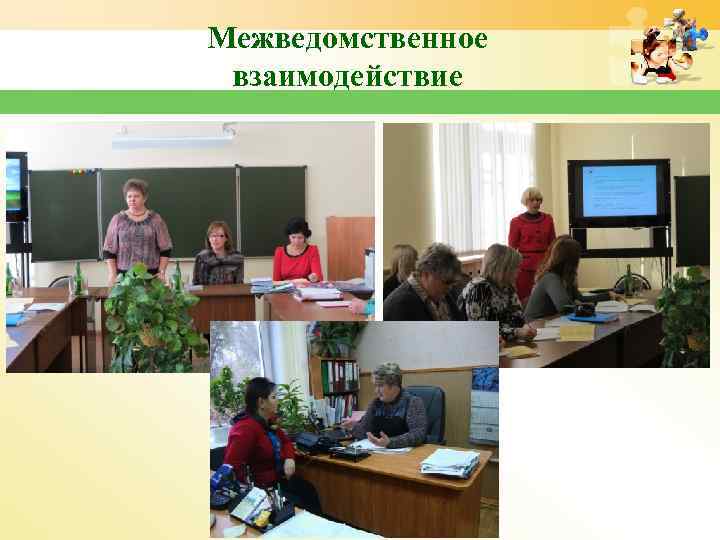 Межведомственное взаимодействие